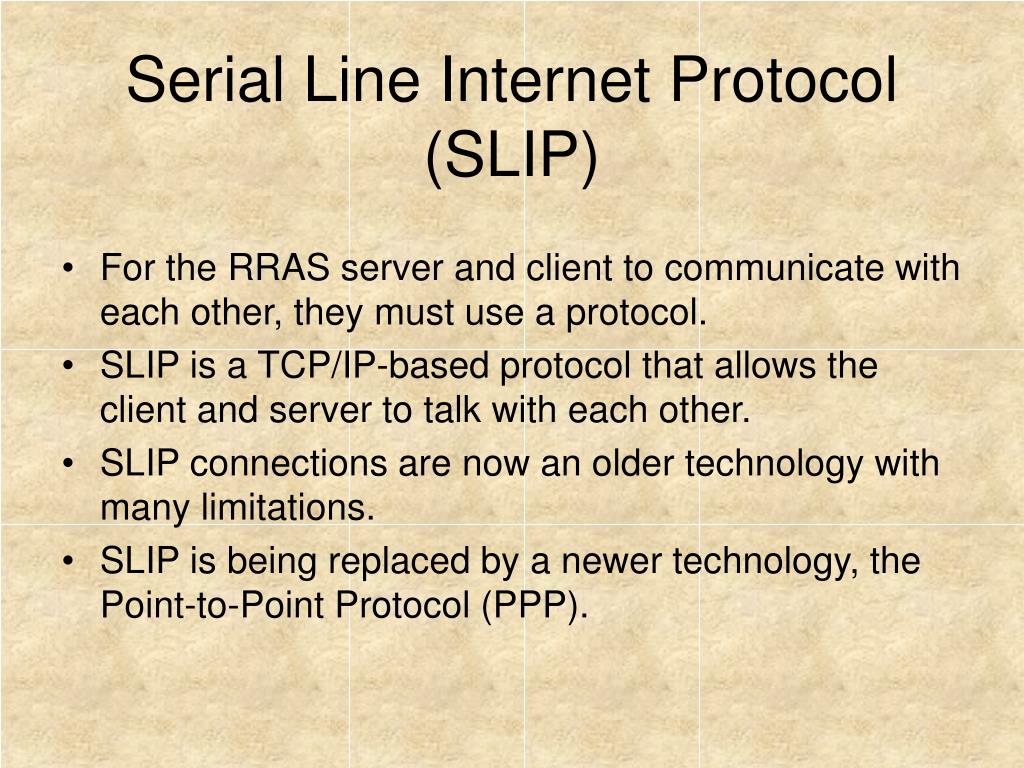 Serial Line Internet Protocol (SLIP)

• For the RRAS server and client to communicate with each other, they must use a protocol.
• SLIP is a TCP/IP-based protocol that allows the client and server to talk with each other.
• SLIP connections are now an older technology with many limitations.
• SLIP is being replaced by a newer technology, the Point-to-Point Protocol (PPP).